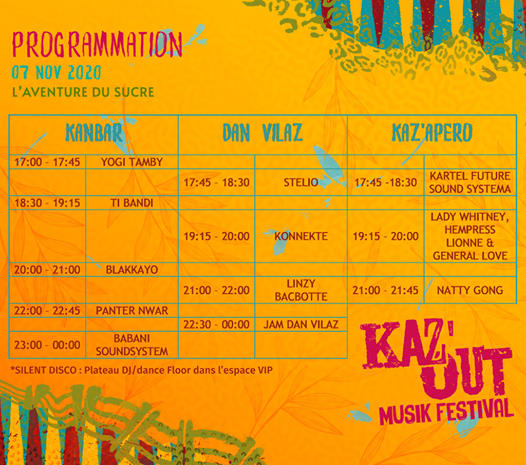 PROGRAMMATION
07 NOV 2020
L'AVENTURE DU SUCRE

| KANBAR | | DAN VILAZ | | KAZ'APERO | |
|---|---|---|---|---|---|
| 17:00 - 17:45 | YOGI TAMBY | | | | |
| | | 17:45 - 18:30 | STELIO | 17:45 -18:30 | KARTEL FUTURE SOUND SYSTEMA |
| 18:30 - 19:15 | TI BANDI | | | | |
| | | 19:15 - 20:00 | KONNEKTE | 19:15 - 20:00 | LADY WHITNEY, HEMPRESS LIONNE & GENERAL LOVE |
| 20:00 - 21:00 | BLAKKAYO | | | | |
| | | 21:00 - 22:00 | LINZY BACBOTTE | 21:00 - 21:45 | NATTY GONG |
| 22:00 - 22:45 | PANTER NWAR | | | | |
| | | 22:30 - 00:00 | JAM DAN VILAZ | | |
| 23:00 - 00:00 | BABANI SOUNDSYSTEM | | | | |

*SILENT DISCO : Plateau DJ/dance Floor dans l'espace VIP

KAZ'OUT
MUSIK FESTIVAL